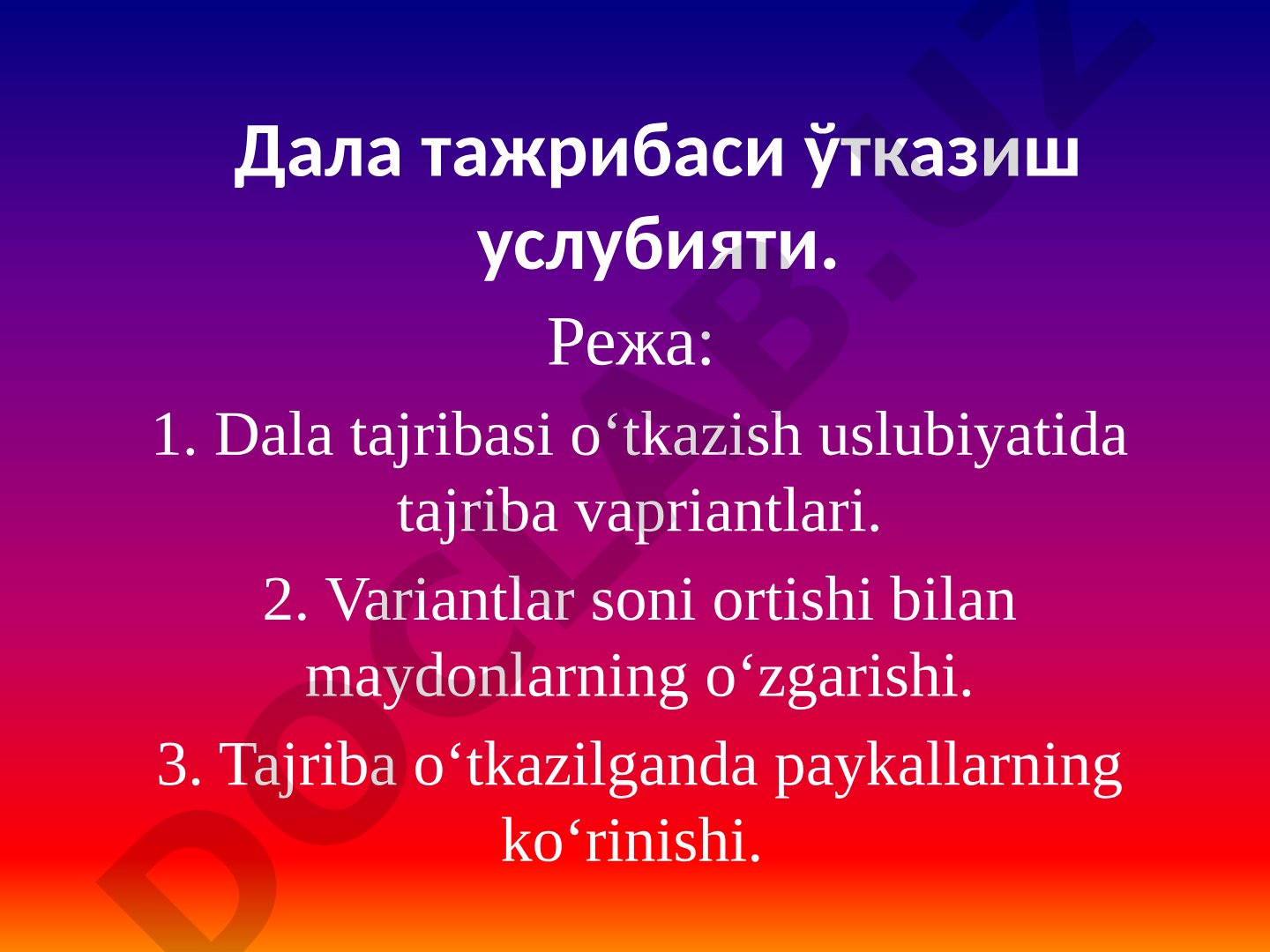 Дала тажрибаси ўтказиш услубияти.

Режа:

1. Dala tajribasi o‘tkazish uslubiyatida tajriba vapriantlari.

2. Variantlar soni ortishi bilan maydonlarning o‘zgarishi.

3. Tajriba o‘tkazilganda paykallarning ko‘rinishi.

DOCLAB.UZ